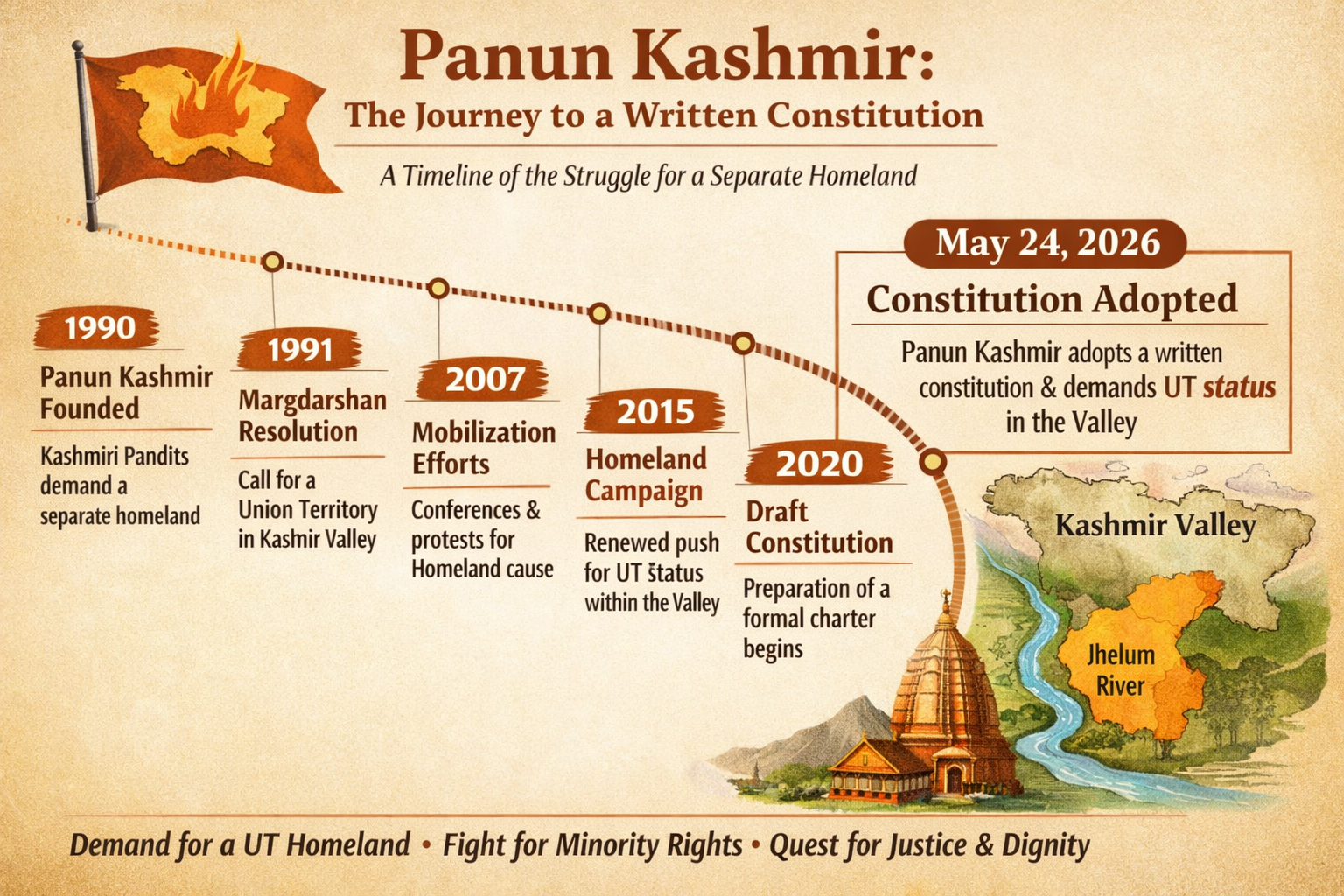 Panun Kashmir:
The Journey to a Written Constitution

A Timeline of the Struggle for a Separate Homeland

1990
Panun Kashmir Founded
Kashmiri Pandits demand a separate homeland

1991
Margdarshan Resolution
Call for a Union Territory in Kashmir Valley

2007
Mobilization Efforts
Conferences & protests for Homeland cause

2015
Homeland Campaign
Renewed push for UT status within the Valley

2020
Draft Constitution
Preparation of a formal charter begins

May 24, 2026
Constitution Adopted
Panun Kashmir adopts a written constitution & demands UT status in the Valley

Kashmir Valley
Jhelum River

Demand for a UT Homeland • Fight for Minority Rights • Quest for Justice & Dignity